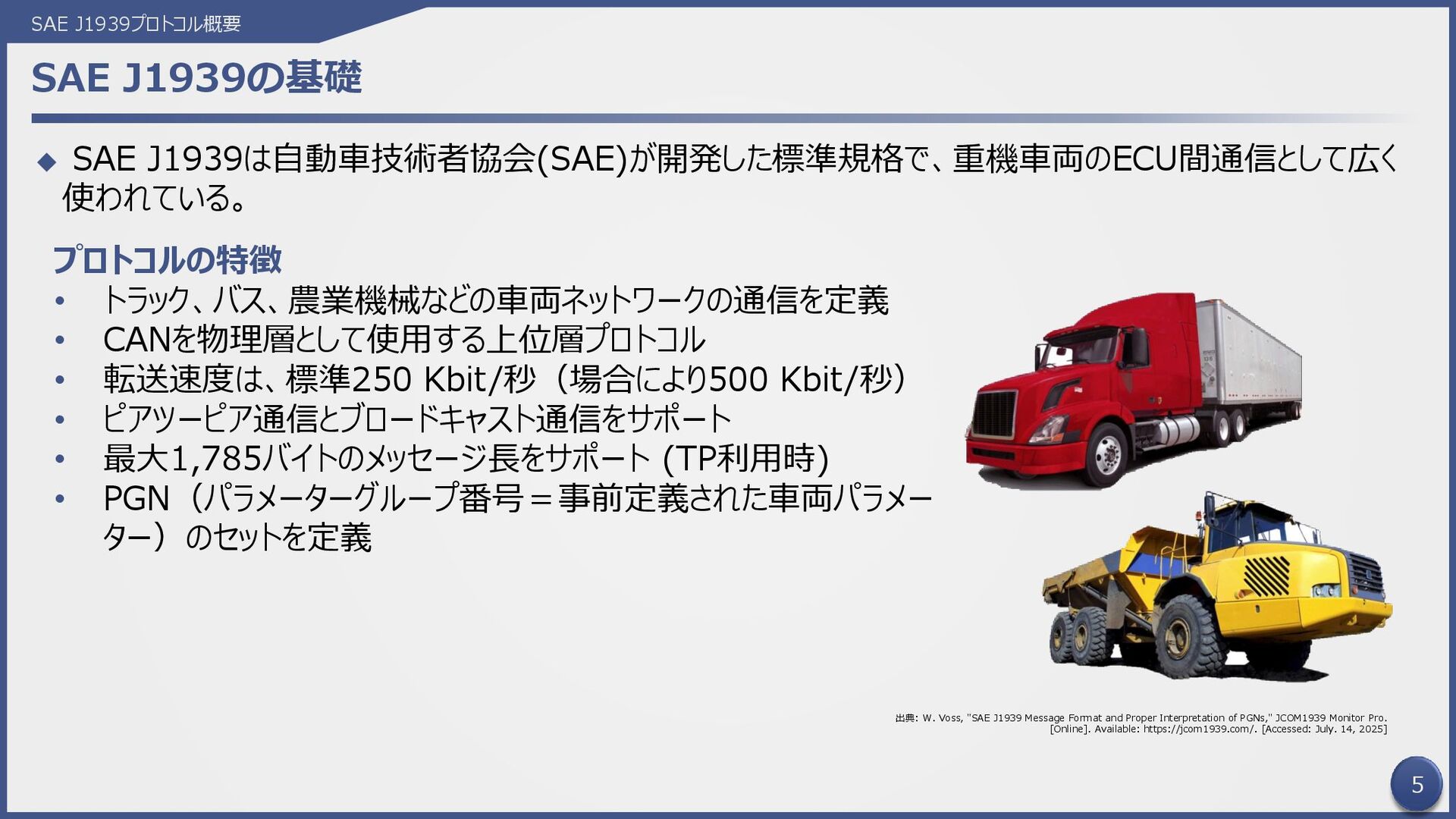 SAE J1939プロトコル概要

SAE J1939の基礎

◆ SAE J1939は自動車技術者協会(SAE)が開発した標準規格で、重機車両のECU間通信として広く使われている。

プロトコルの特徴

• トラック、バス、農業機械などの車両ネットワークの通信を定義
• CANを物理層として使用する上位層プロトコル
• 転送速度は、標準250 Kbit/秒（場合により500 Kbit/秒）
• ピアツーピア通信とブロードキャスト通信をサポート
• 最大1,785バイトのメッセージ長をサポート (TP利用時)
• PGN（パラメーターグループ番号＝事前定義された車両パラメーター）のセットを定義

出典: W. Voss, "SAE J1939 Message Format and Proper Interpretation of PGNs," JCOM1939 Monitor Pro. [Online]. Available: https://jcom1939.com/. [Accessed: July. 14, 2025]

5